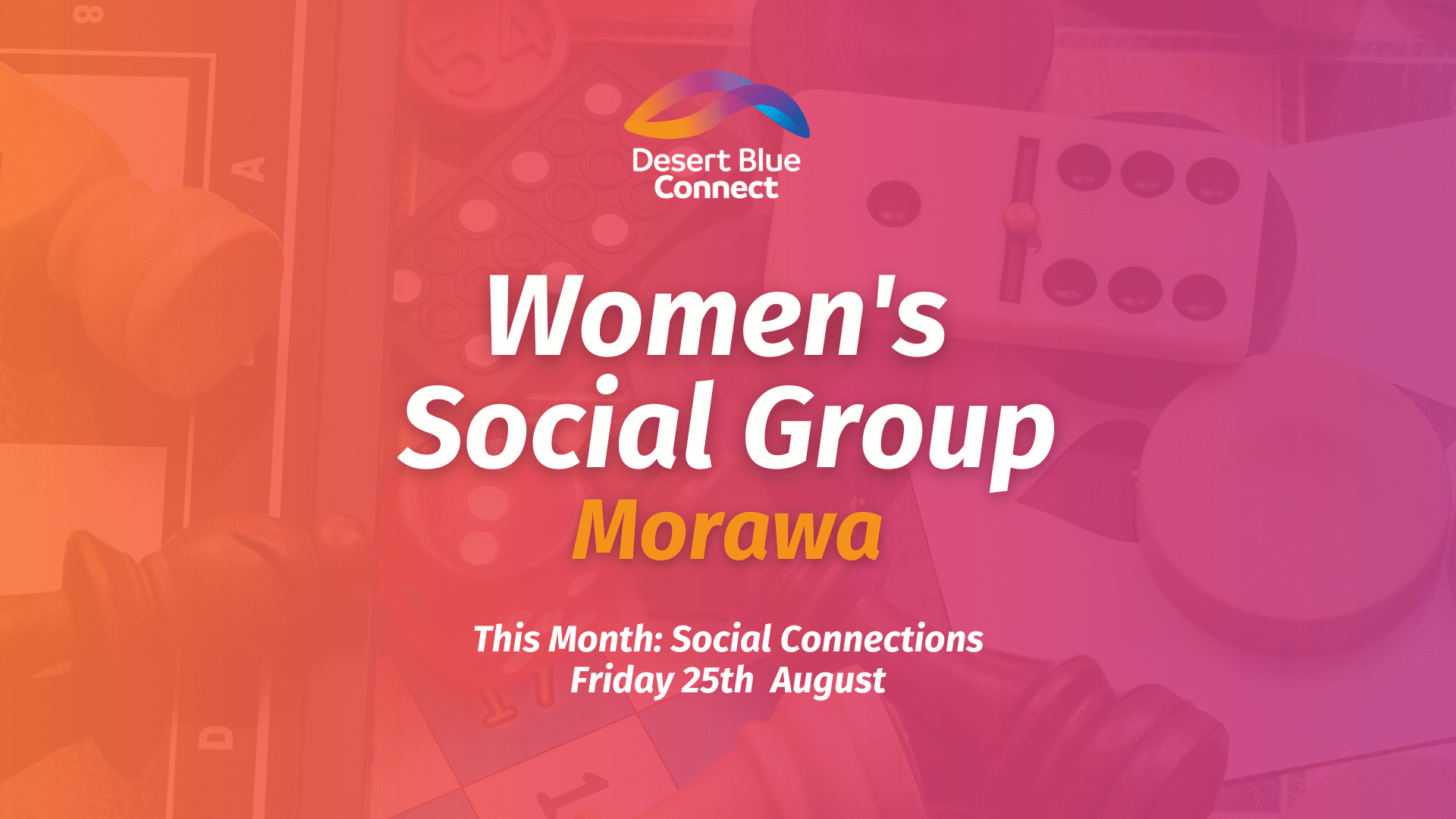 Desert Blue Connect

Women's Social Group

Morawa

This Month: Social Connections
Friday 25th August